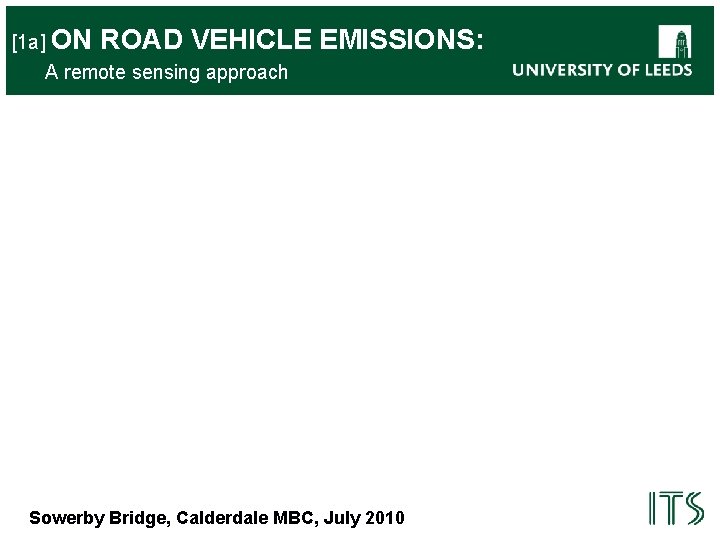 [1a] ON ROAD VEHICLE EMISSIONS:
A remote sensing approach

UNIVERSITY OF LEEDS

Sowerby Bridge, Calderdale MBC, July 2010

ITS